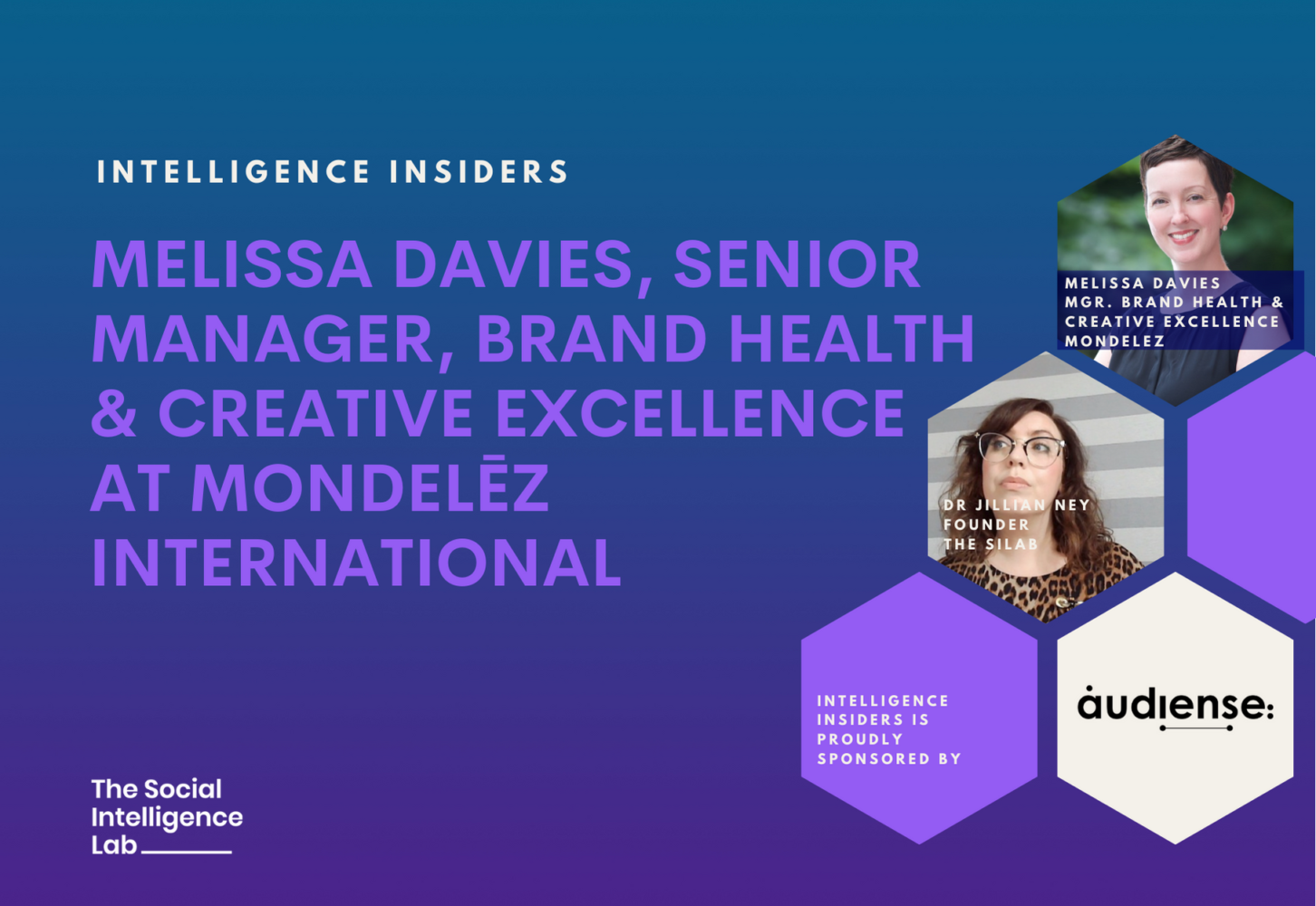 INTELLIGENCE INSIDERS

MELISSA DAVIES, SENIOR MANAGER, BRAND HEALTH & CREATIVE EXCELLENCE AT MONDELĒZ INTERNATIONAL

MELISSA DAVIES
MGR. BRAND HEALTH & CREATIVE EXCELLENCE
MONDELEZ

DR JILLIAN NEY
FOUNDER
THE SILAB

INTELLIGENCE INSIDERS IS PROUDLY SPONSORED BY

audiense:

The Social Intelligence Lab